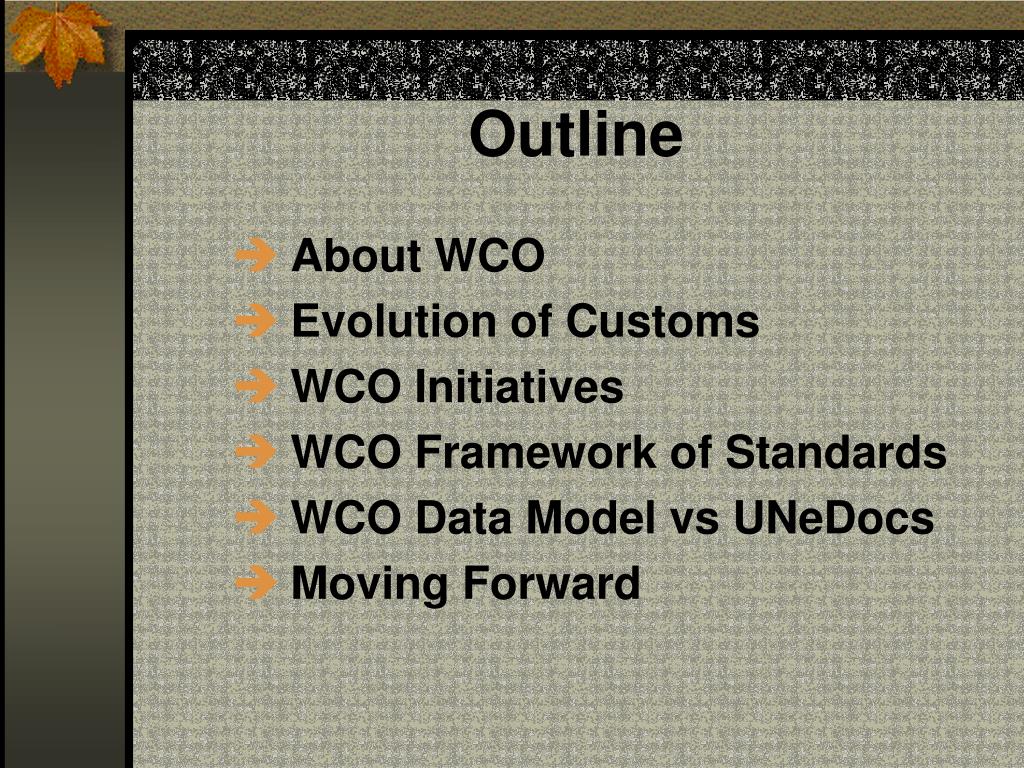 Outline

About WCO
Evolution of Customs
WCO Initiatives
WCO Framework of Standards
WCO Data Model vs UNeDocs
Moving Forward